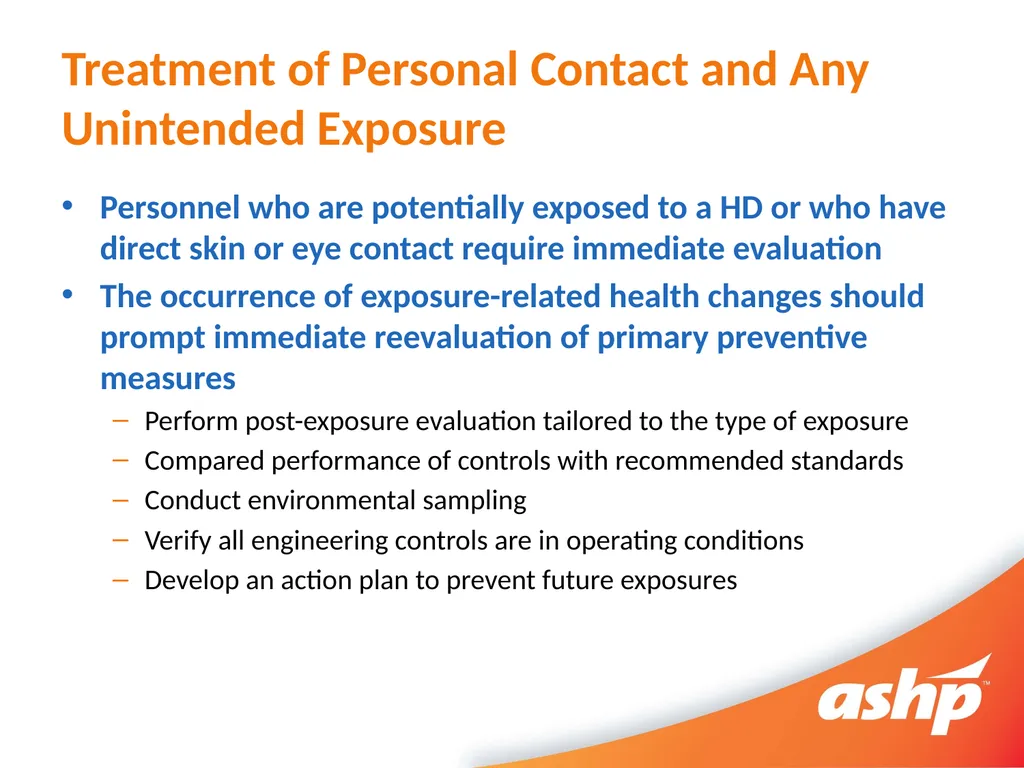 Treatment of Personal Contact and Any Unintended Exposure

• Personnel who are potentially exposed to a HD or who have direct skin or eye contact require immediate evaluation
• The occurrence of exposure-related health changes should prompt immediate reevaluation of primary preventive measures
– Perform post-exposure evaluation tailored to the type of exposure
– Compared performance of controls with recommended standards
– Conduct environmental sampling
– Verify all engineering controls are in operating conditions
– Develop an action plan to prevent future exposures

ashp™